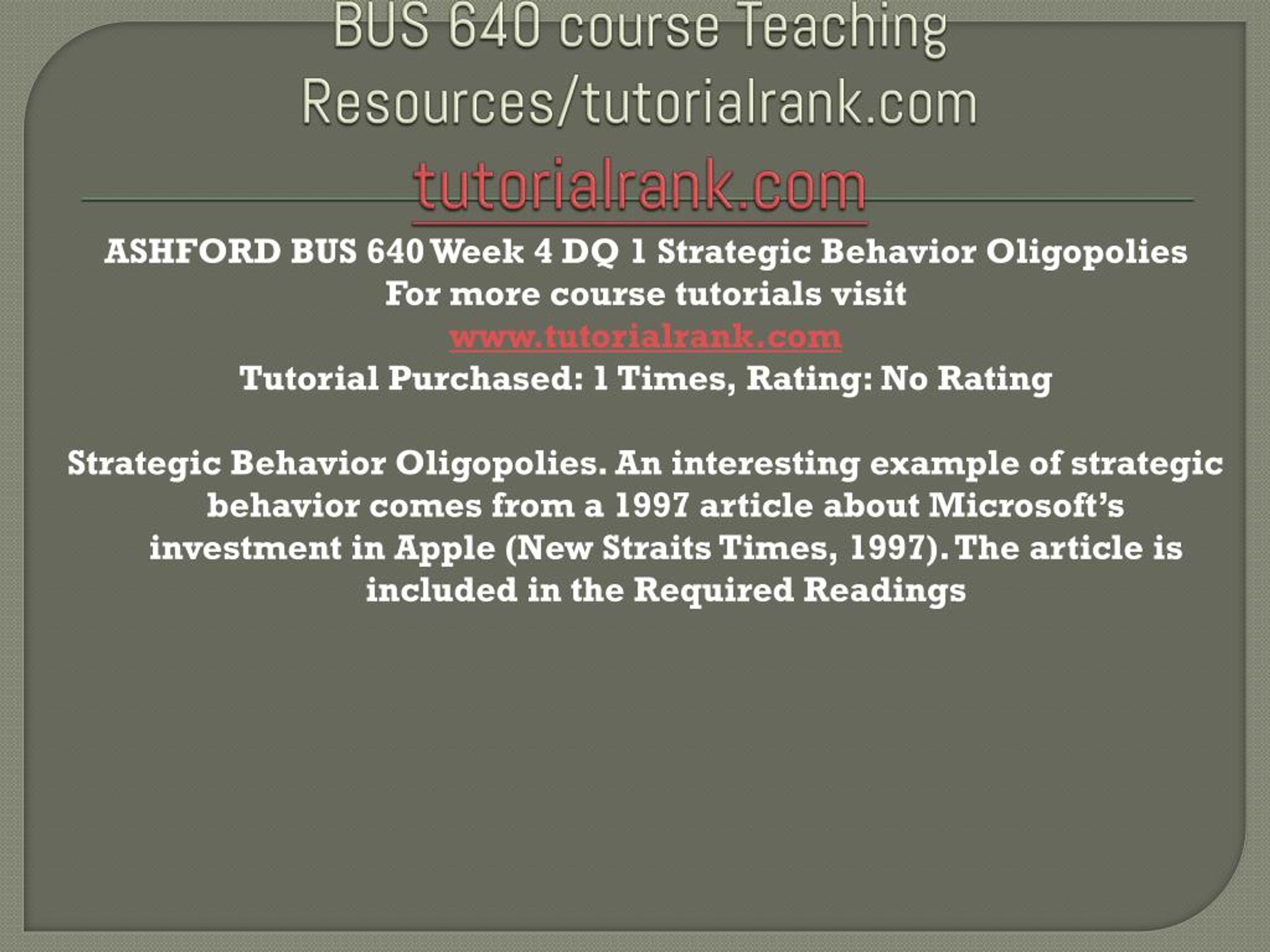 BUS 640 course Teaching Resources/tutorialrank.com

tutorialrank.com

ASHFORD BUS 640 Week 4 DQ 1 Strategic Behavior Oligopolies
For more course tutorials visit
www.tutorialrank.com
Tutorial Purchased: 1 Times, Rating: No Rating

Strategic Behavior Oligopolies. An interesting example of strategic behavior comes from a 1997 article about Microsoft's investment in Apple (New Straits Times, 1997). The article is included in the Required Readings